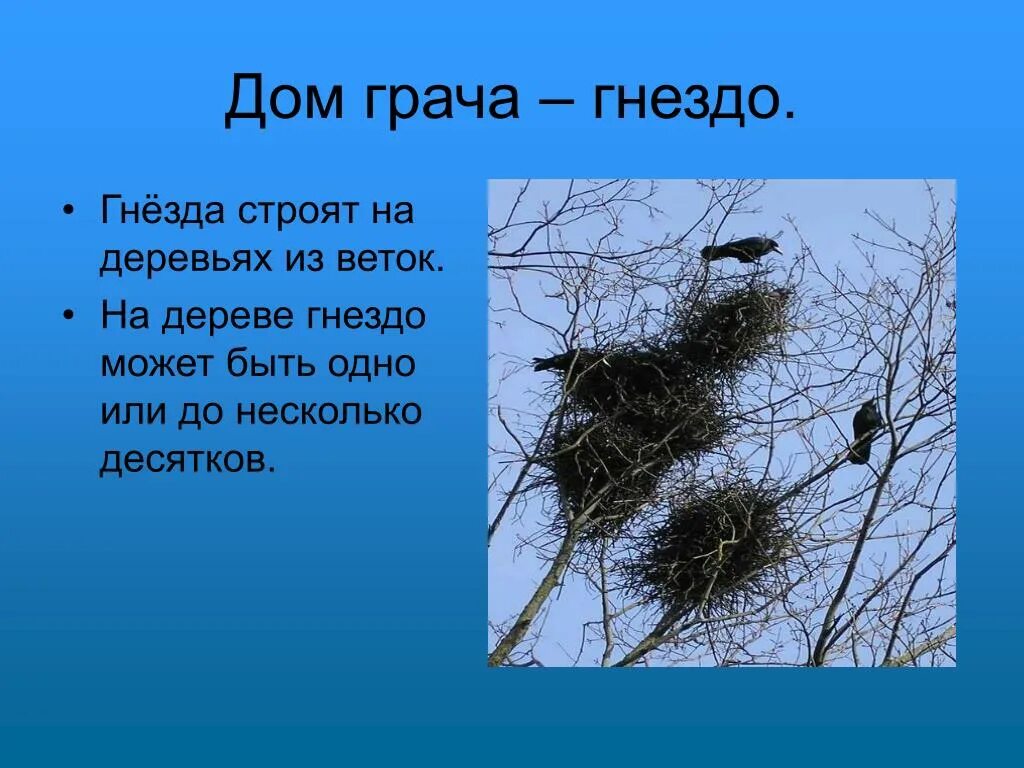 Дом грача – гнездо.

• Гнёзда строят на деревьях из веток.

• На дереве гнездо может быть одно или до несколько десятков.